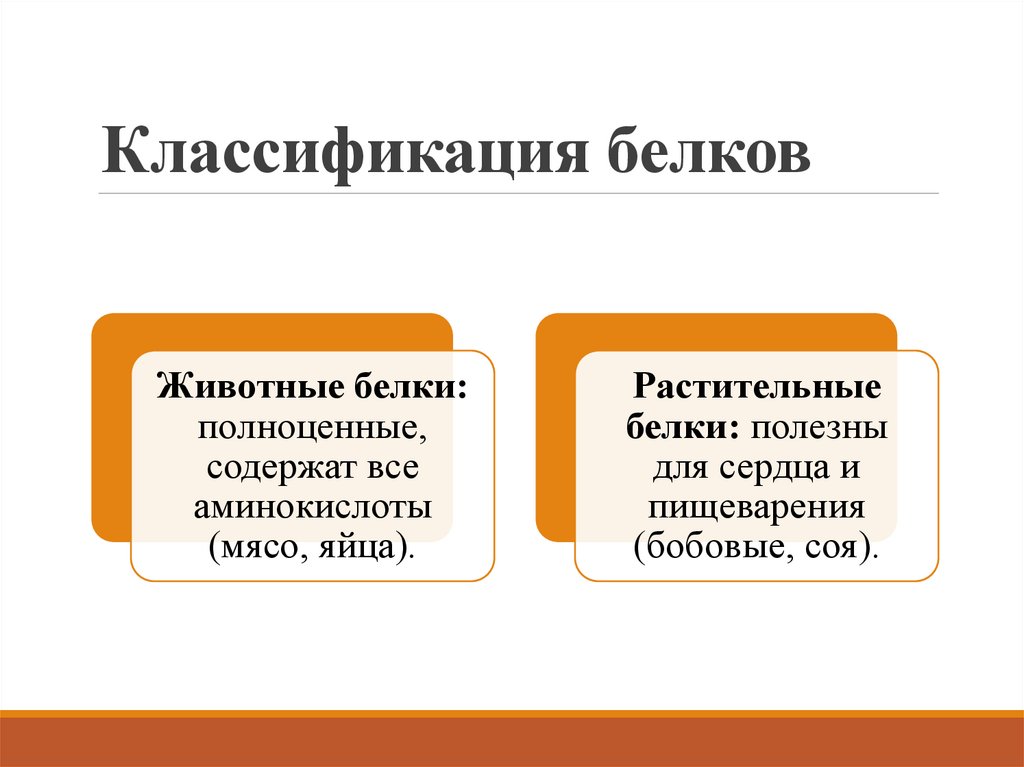 Классификация белков

Животные белки: полноценные, содержат все аминокислоты (мясо, яйца).

Растительные белки: полезны для сердца и пищеварения (бобовые, соя).